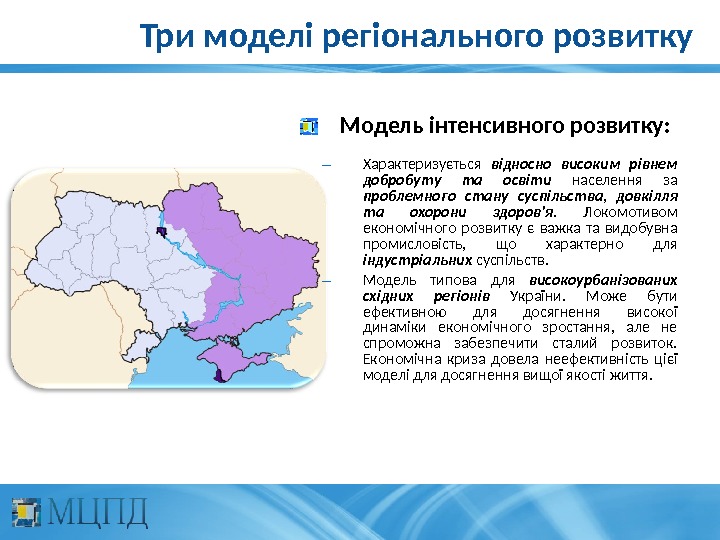 Три моделі регіонального розвитку

Модель інтенсивного розвитку:

– Характеризується відносно високим рівнем добробуту та освіти населення за проблемного стану суспільства, довкілля та охорони здоров'я. Локомотивом економічного розвитку є важка та видобувна промисловість, що характерно для індустріальних суспільств.

– Модель типова для високоурбанізованих східних регіонів України. Може бути ефективною для досягнення високої динаміки економічного зростання, але не спроможна забезпечити сталий розвиток. Економічна криза довела неефективність цієї моделі для досягнення вищої якості життя.

МЦПД